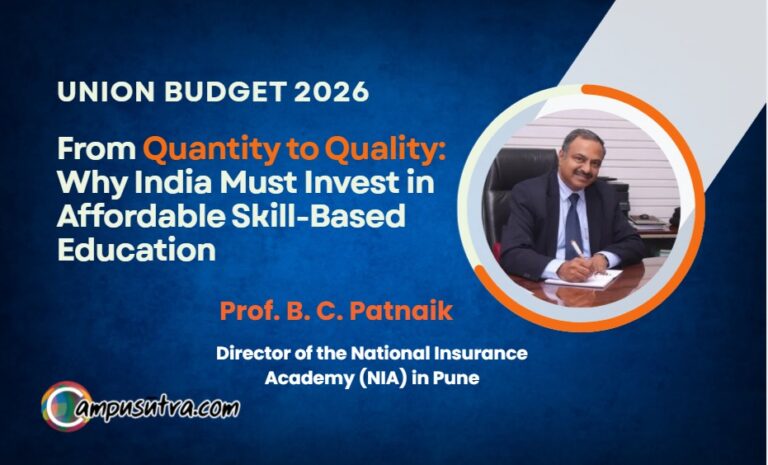 UNION BUDGET 2026

From Quantity to Quality: Why India Must Invest in Affordable Skill-Based Education

Prof. B. C. Patnaik

Director of the National Insurance Academy (NIA) in Pune

Campusutra.com